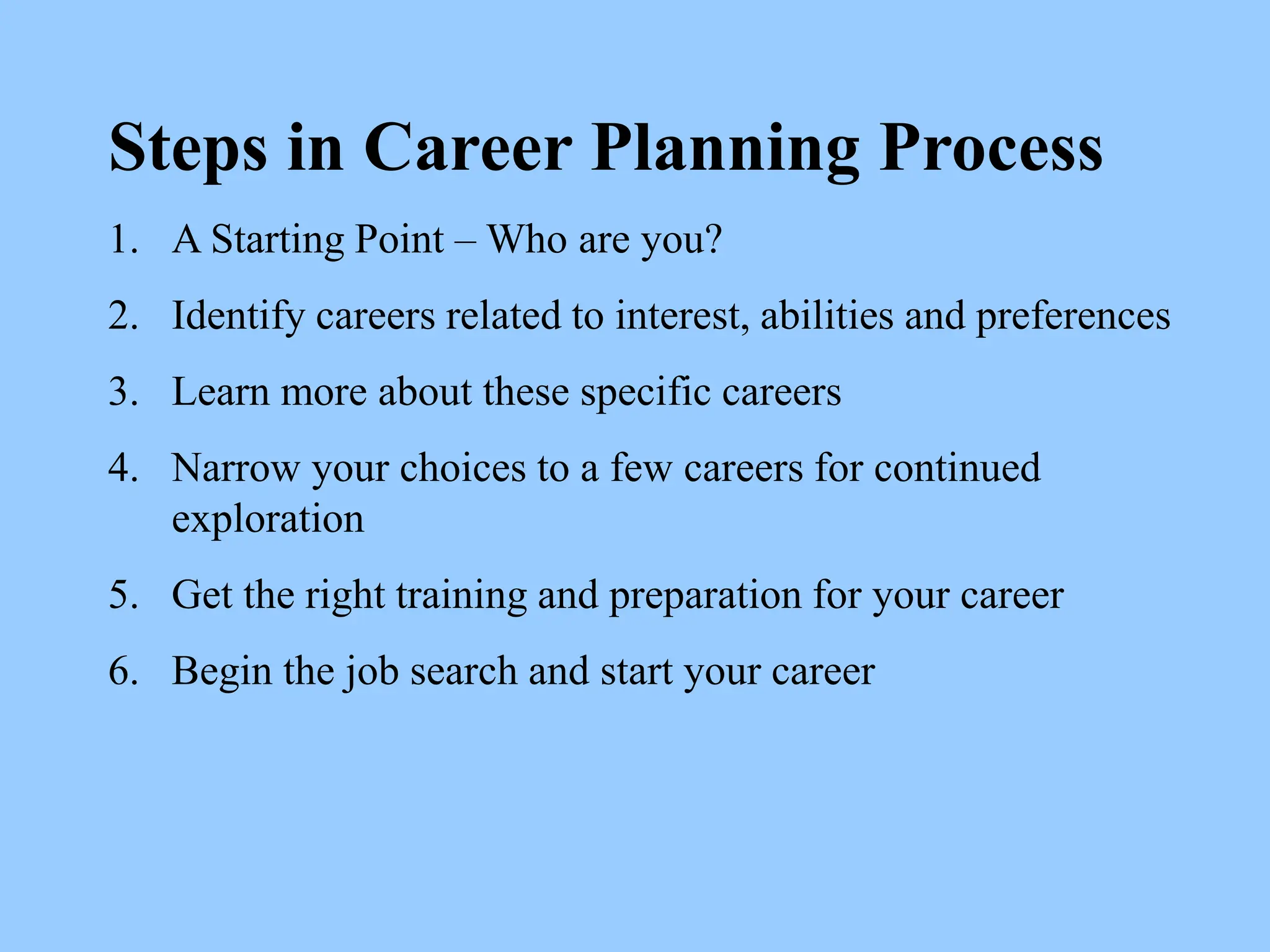 Steps in Career Planning Process

1. A Starting Point – Who are you?
2. Identify careers related to interest, abilities and preferences
3. Learn more about these specific careers
4. Narrow your choices to a few careers for continued exploration
5. Get the right training and preparation for your career
6. Begin the job search and start your career